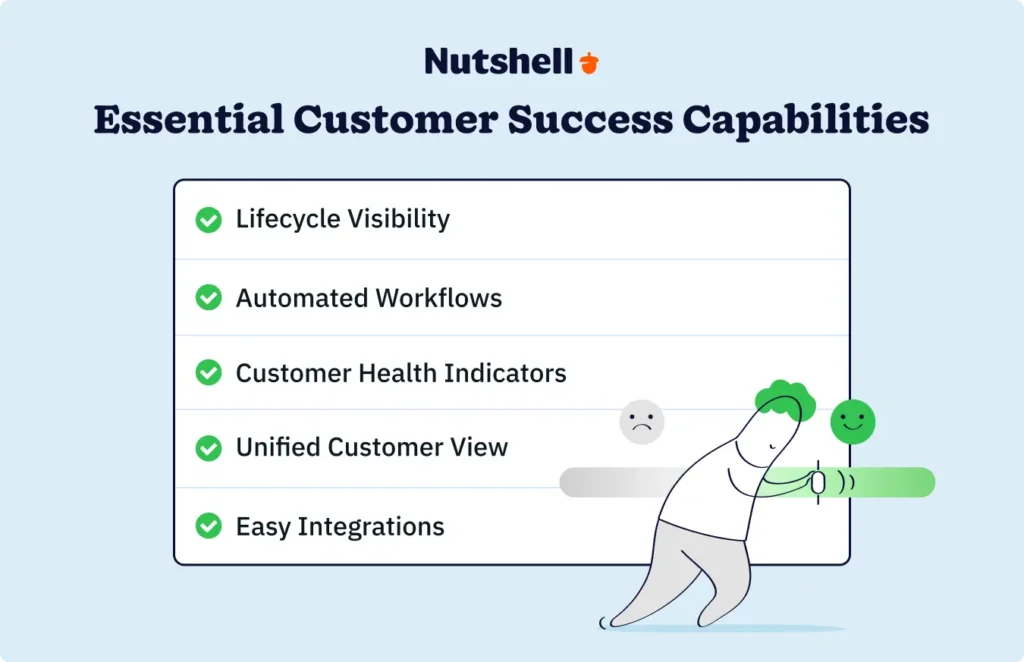 Nutshell

Essential Customer Success Capabilities

Lifecycle Visibility

Automated Workflows

Customer Health Indicators

Unified Customer View

Easy Integrations